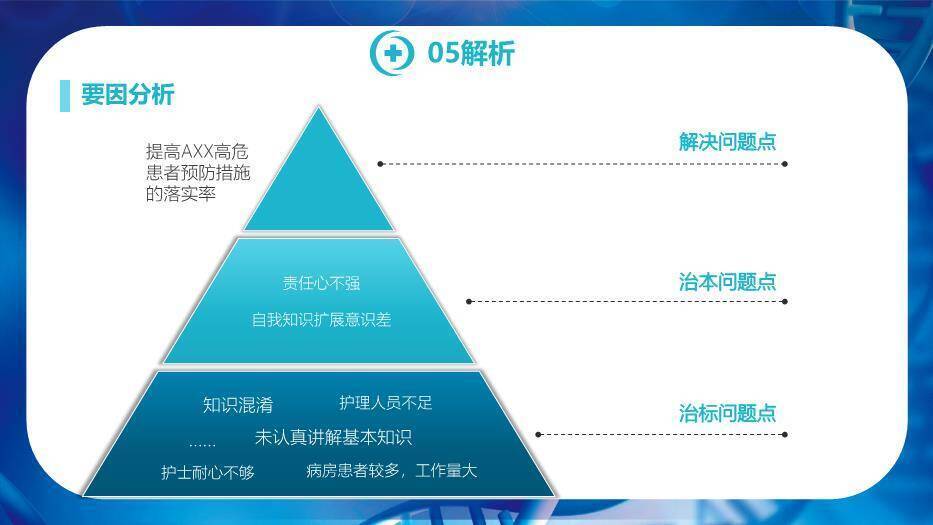 05解析

要因分析

提高AXX高危患者预防措施的落实率

解决问题点

责任心不强

自我知识扩展意识差

治本问题点

知识混淆

护理人员不足

……

未认真讲解基本知识

护士耐心不够

病房患者较多，工作量大

治标问题点